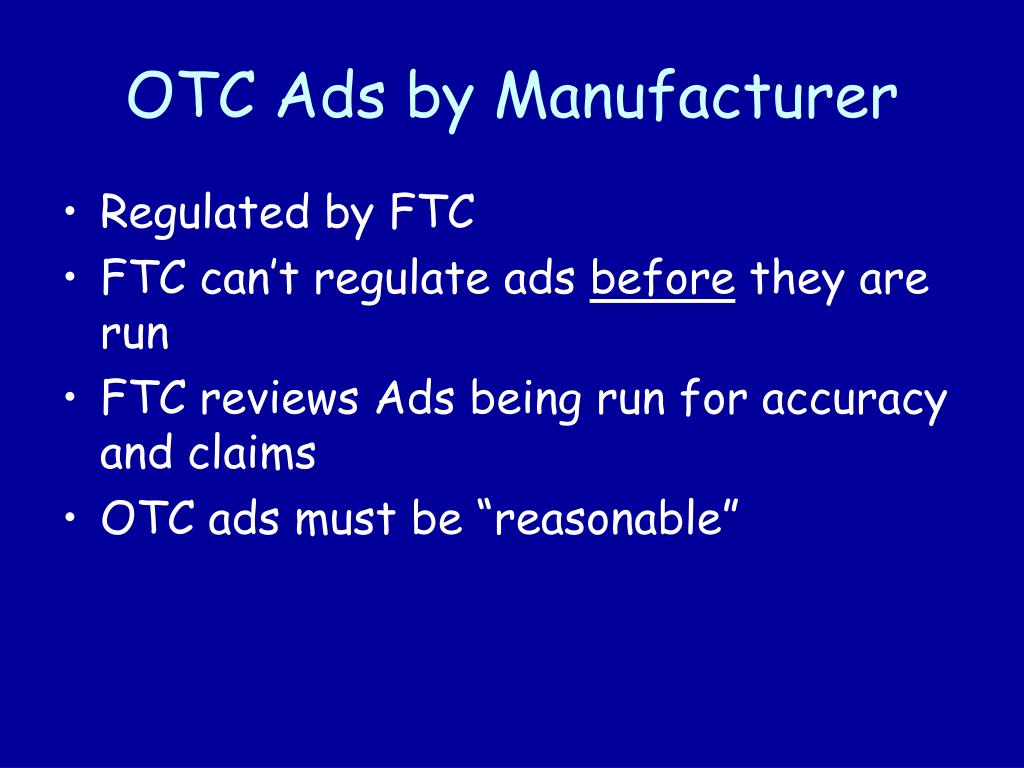 OTC Ads by Manufacturer

• Regulated by FTC
• FTC can’t regulate ads before they are run
• FTC reviews Ads being run for accuracy and claims
• OTC ads must be “reasonable”